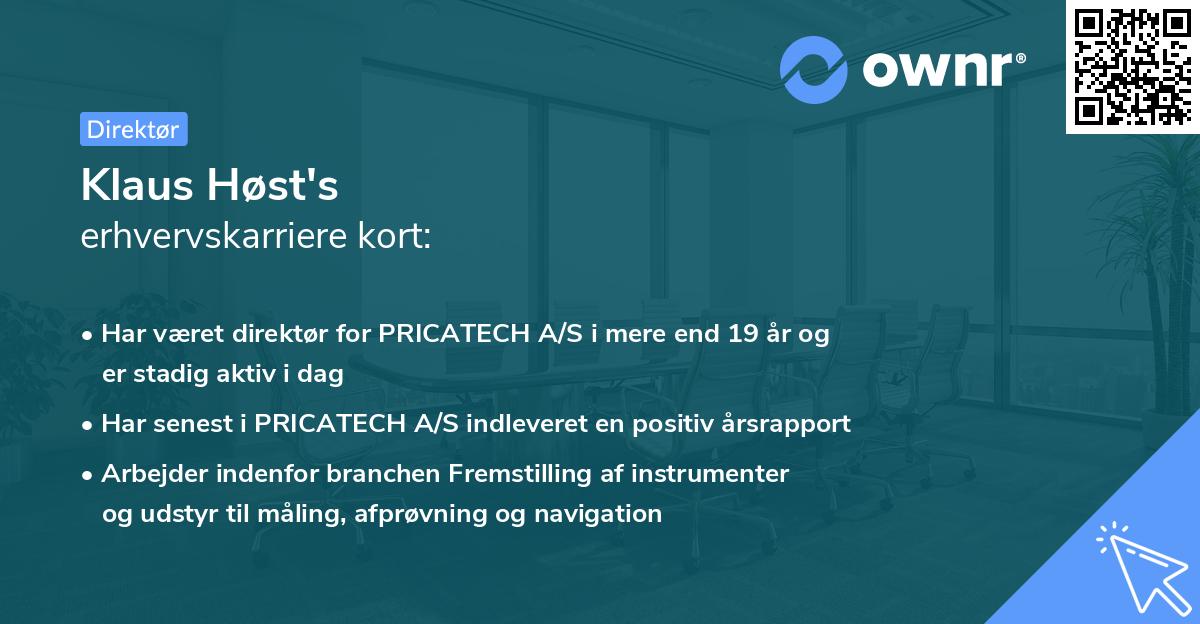 ownr®

Direktør

Klaus Høst's
erhvervskarriere kort:

• Har været direktør for PRICATECH A/S i mere end 19 år og er stadig aktiv i dag

• Har senest i PRICATECH A/S indleveret en positiv årsrapport

• Arbejder indenfor branchen Fremstilling af instrumenter og udstyr til måling, afprøvning og navigation